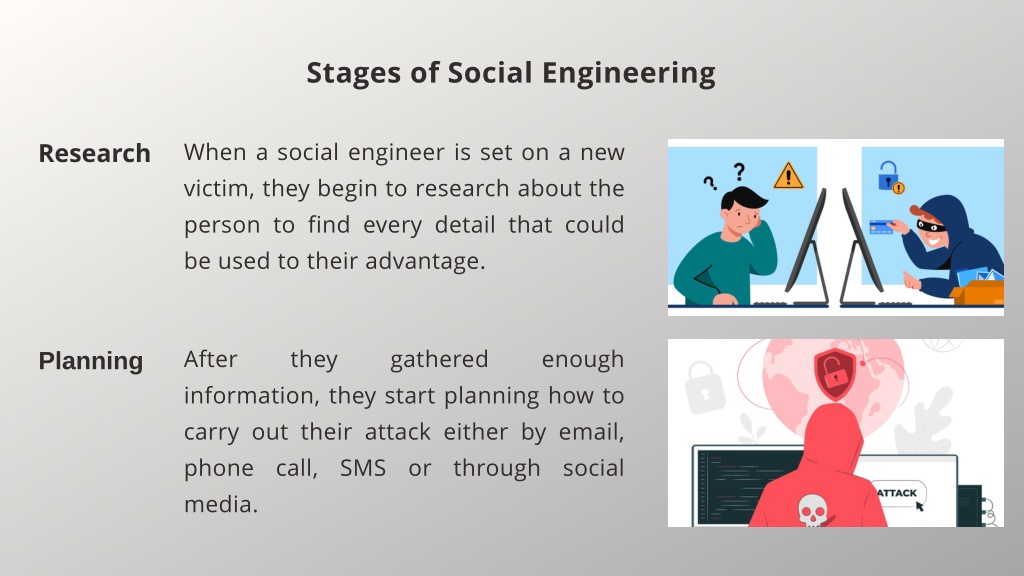 Stages of Social Engineering

Research

When a social engineer is set on a new victim, they begin to research about the person to find every detail that could be used to their advantage.

Planning

After they gathered enough information, they start planning how to carry out their attack either by email, phone call, SMS or through social media.

ATTACK